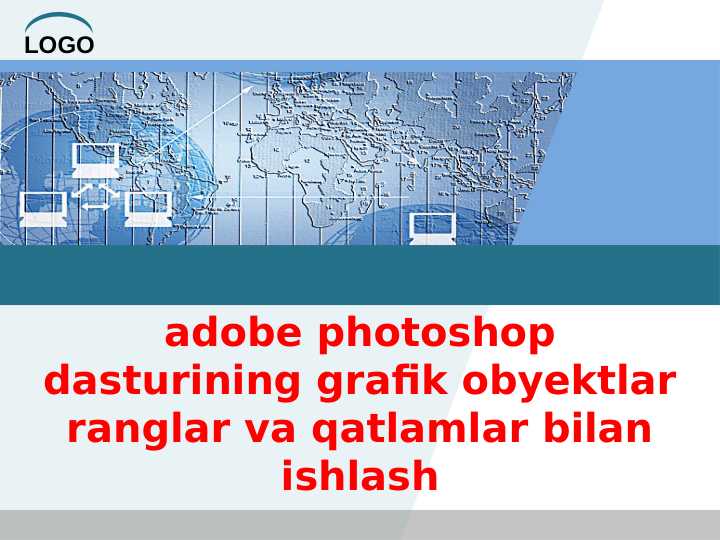 LOGO

adobe photoshop dasturining grafik obyektlar ranglar va qatlamlar bilan ishlash